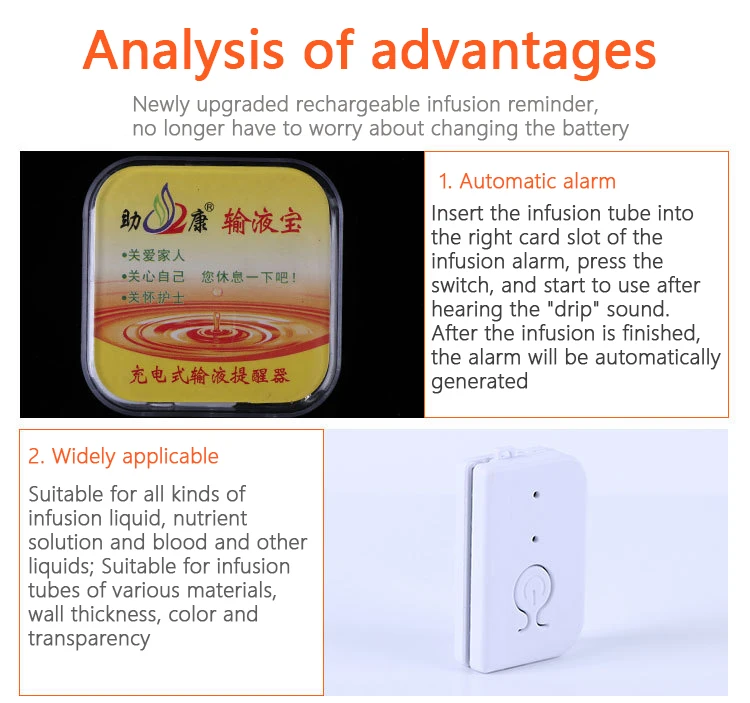 Analysis of advantages

Newly upgraded rechargeable infusion reminder, no longer have to worry about changing the battery

助康® 输液宝

•关爱家人
•关心自己 您休息一下吧!
•关怀护士

充电式输液提醒器

1. Automatic alarm

Insert the infusion tube into the right card slot of the infusion alarm, press the switch, and start to use after hearing the "drip" sound. After the infusion is finished, the alarm will be automatically generated

2. Widely applicable

Suitable for all kinds of infusion liquid, nutrient solution and blood and other liquids; Suitable for infusion tubes of various materials, wall thickness, color and transparency